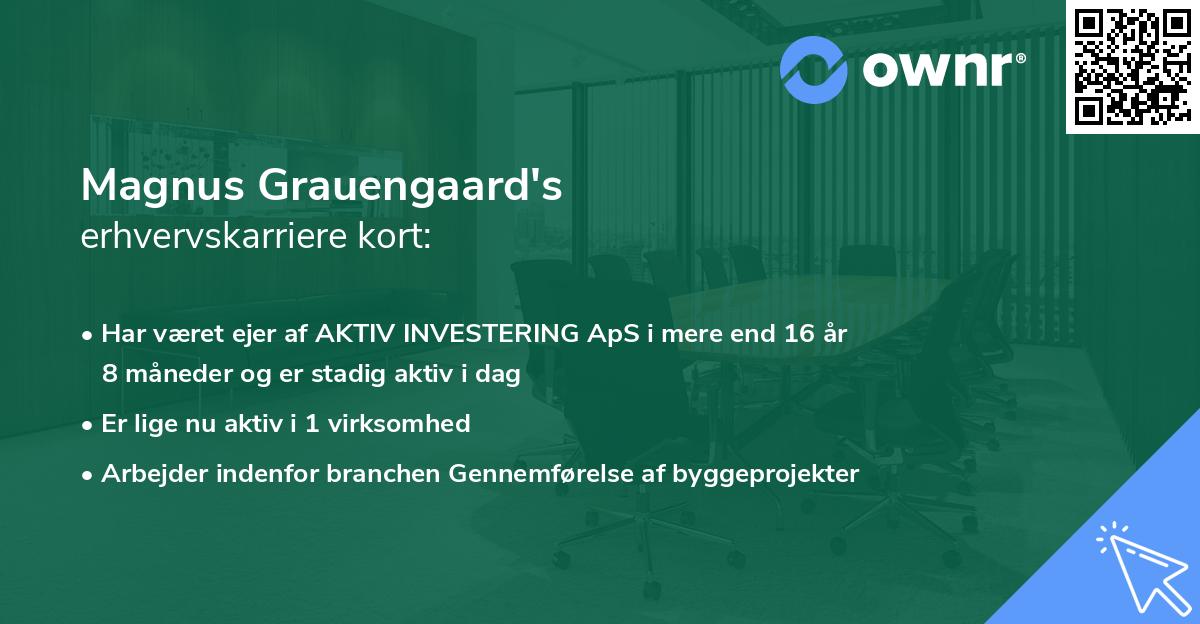 ownr®

Magnus Grauengaard's
erhvervskarriere kort:

• Har været ejer af AKTIV INVESTERING ApS i mere end 16 år 8 måneder og er stadig aktiv i dag

• Er lige nu aktiv i 1 virksomhed

• Arbejder indenfor branchen Gennemførelse af byggeprojekter